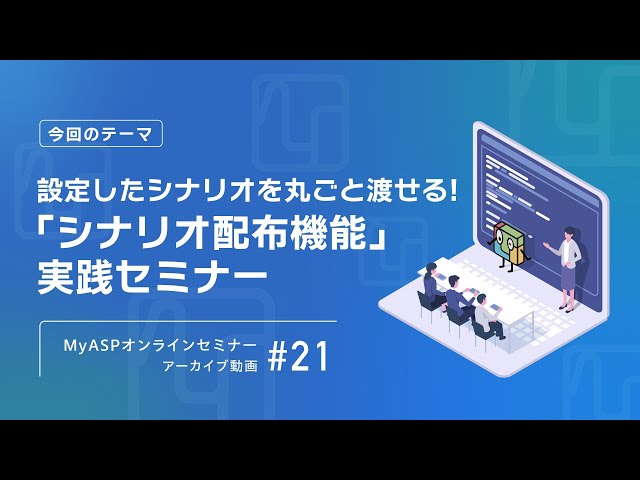 今回のテーマ

設定したシナリオを丸ごと渡せる!
「シナリオ配布機能」
実践セミナー

MyASPオンラインセミナー
アーカイブ動画
#21